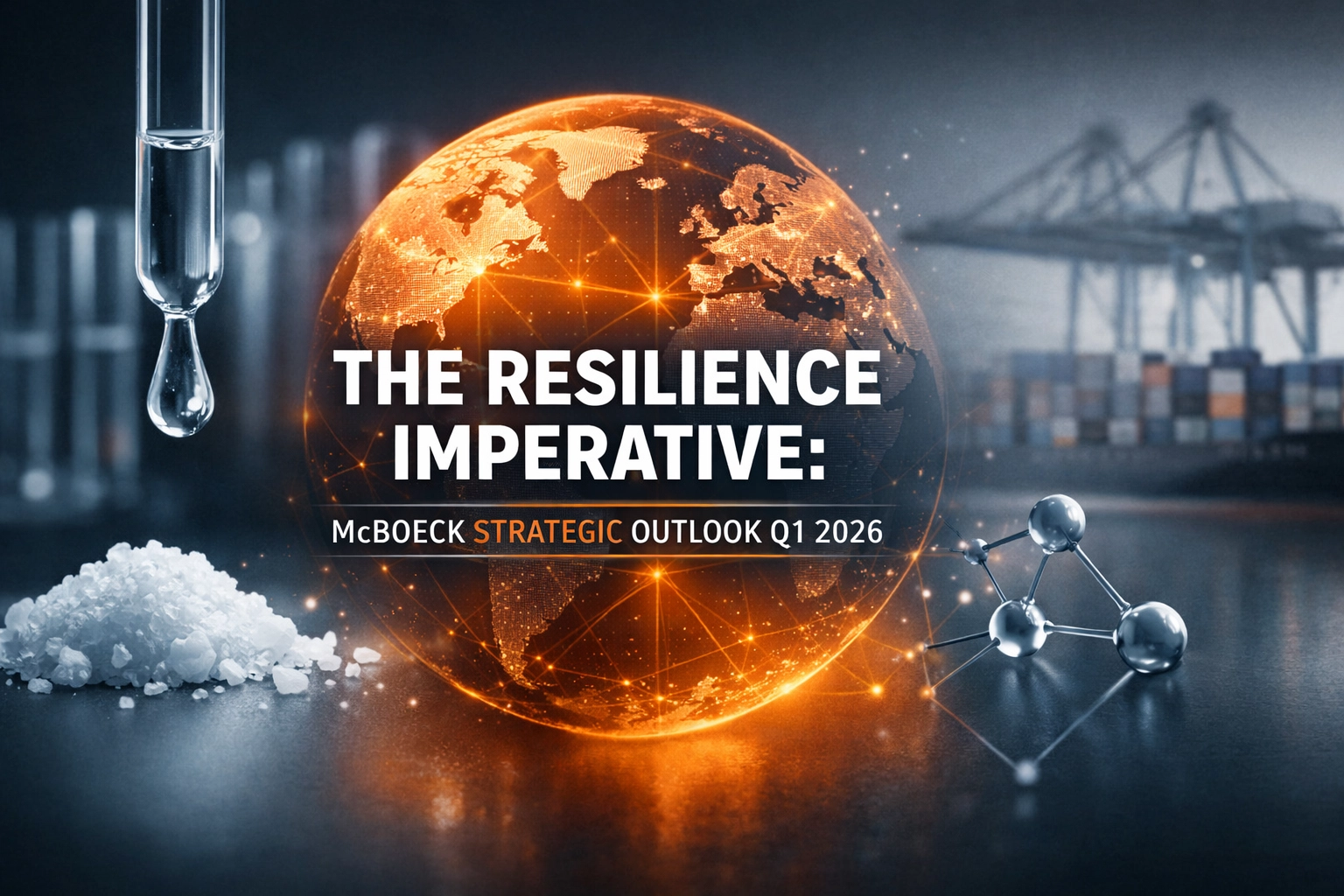 THE RESILIENCE IMPERATIVE:

McBOECK STRATEGIC OUTLOOK Q1 2026